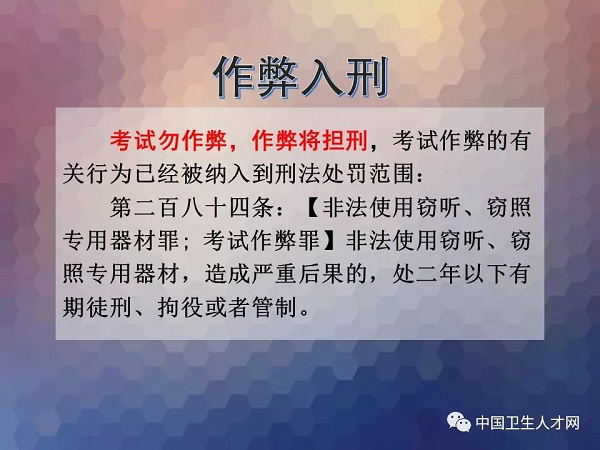 作弊入刑

考试勿作弊，作弊将担刑，考试作弊的有关行为已经被纳入到刑法处罚范围：

第二百八十四条：【非法使用窃听、窃照专用器材罪；考试作弊罪】非法使用窃听、窃照专用器材，造成严重后果的，处二年以下有期徒刑、拘役或者管制。

中国卫生人才网